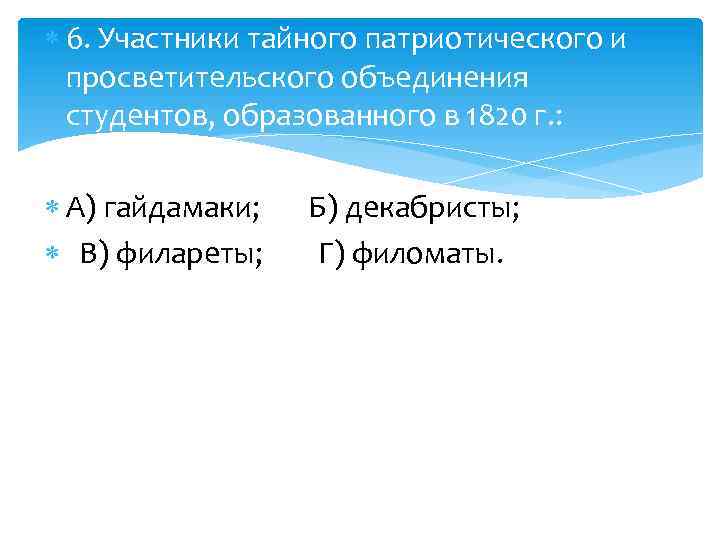 6. Участники тайного патриотического и просветительского объединения студентов, образованного в 1820 г.:

А) гайдамаки; Б) декабристы;
В) филареты; Г) филоматы.